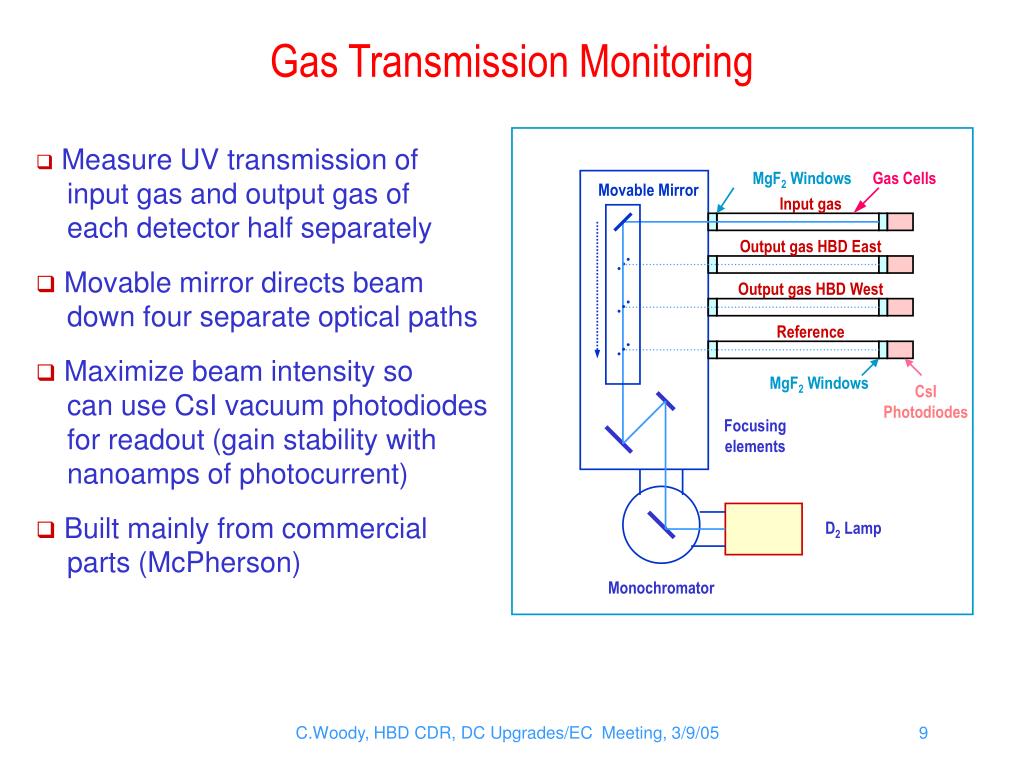 Gas Transmission Monitoring

❑ Measure UV transmission of input gas and output gas of each detector half separately

❑ Movable mirror directs beam down four separate optical paths

❑ Maximize beam intensity so can use CsI vacuum photodiodes for readout (gain stability with nanoamps of photocurrent)

❑ Built mainly from commercial parts (McPherson)

Movable Mirror
$MgF_2$ Windows
Gas Cells
Input gas
Output gas HBD East
Output gas HBD West
Reference
$MgF_2$ Windows
CsI Photodiodes
Focusing elements
$D_2$ Lamp
Monochromator

C.Woody, HBD CDR, DC Upgrades/EC Meeting, 3/9/05
9